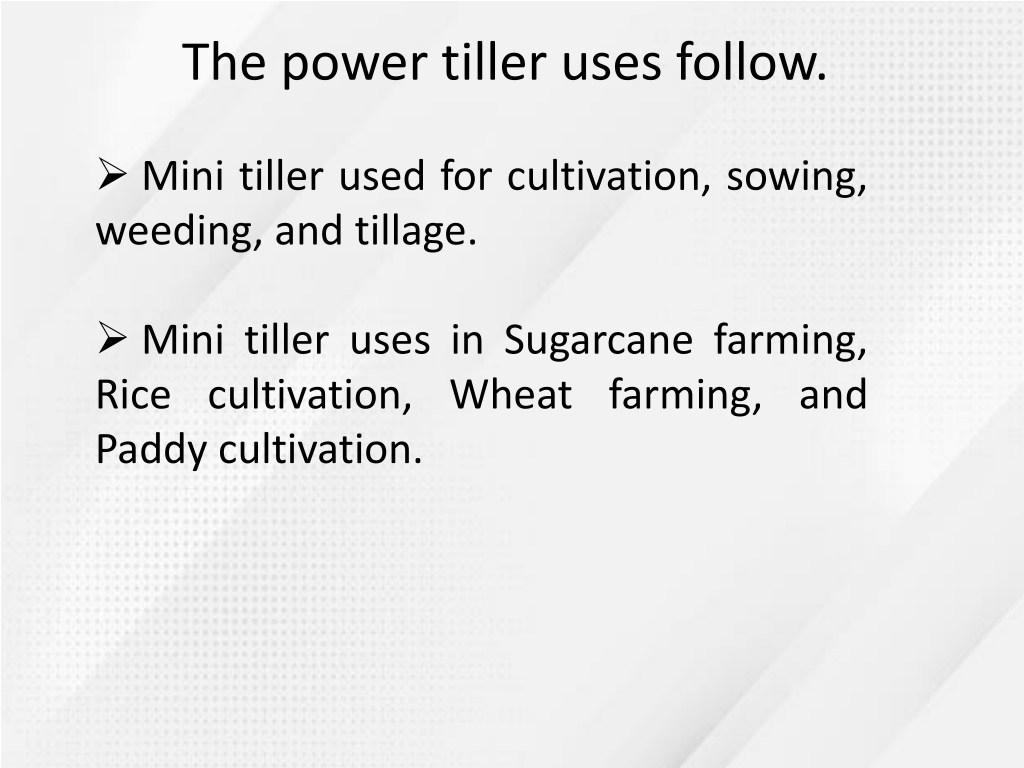 The power tiller uses follow.

➢ Mini tiller used for cultivation, sowing, weeding, and tillage.

➢ Mini tiller uses in Sugarcane farming, Rice cultivation, Wheat farming, and Paddy cultivation.